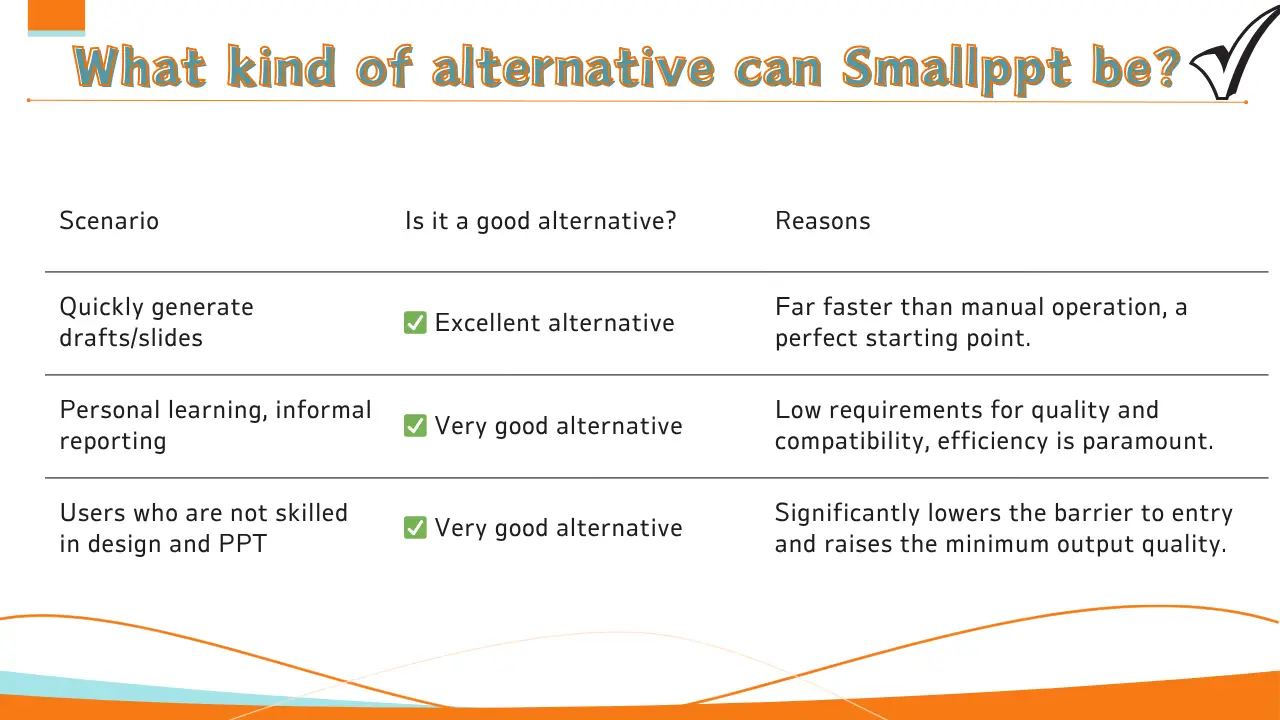 What kind of alternative can Smallppt be?

| Scenario | Is it a good alternative? | Reasons |
|---|---|---|
| Quickly generate drafts/slides | ✅ Excellent alternative | Far faster than manual operation, a perfect starting point. |
| Personal learning, informal reporting | ✅ Very good alternative | Low requirements for quality and compatibility, efficiency is paramount. |
| Users who are not skilled in design and PPT | ✅ Very good alternative | Significantly lowers the barrier to entry and raises the minimum output quality. |